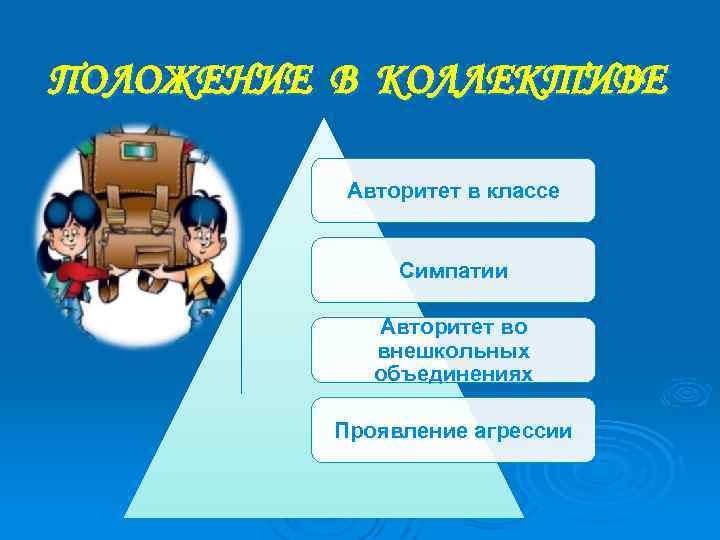 ПОЛОЖЕНИЕ В КОЛЛЕКТИВЕ

Авторитет в классе

Симпатии

Авторитет во внешкольных объединениях

Проявление агрессии